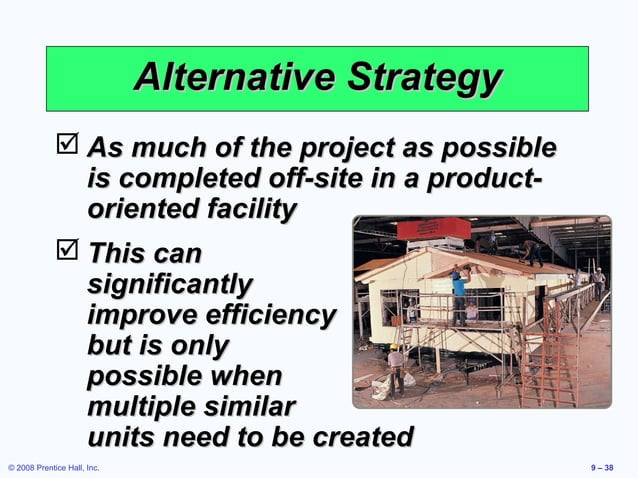 Alternative Strategy

☑ As much of the project as possible is completed off-site in a product-oriented facility

☑ This can significantly improve efficiency but is only possible when multiple similar units need to be created

© 2008 Prentice Hall, Inc.

9 – 38